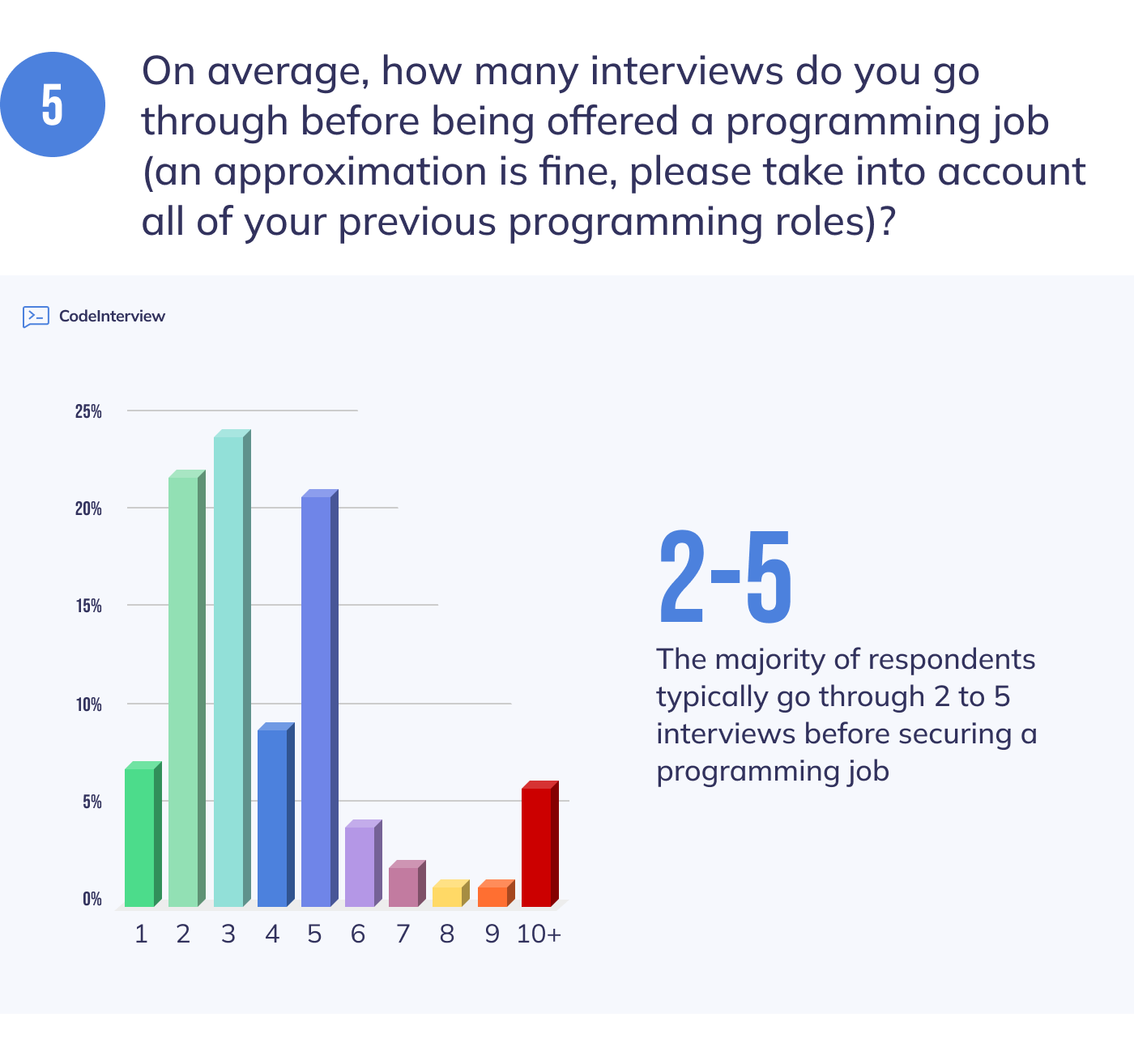 5

On average, how many interviews do you go through before being offered a programming job (an approximation is fine, please take into account all of your previous programming roles)?

CodeInterview

25%
20%
15%
10%
5%
0%

1 2 3 4 5 6 7 8 9 10+

2-5

The majority of respondents typically go through 2 to 5 interviews before securing a programming job